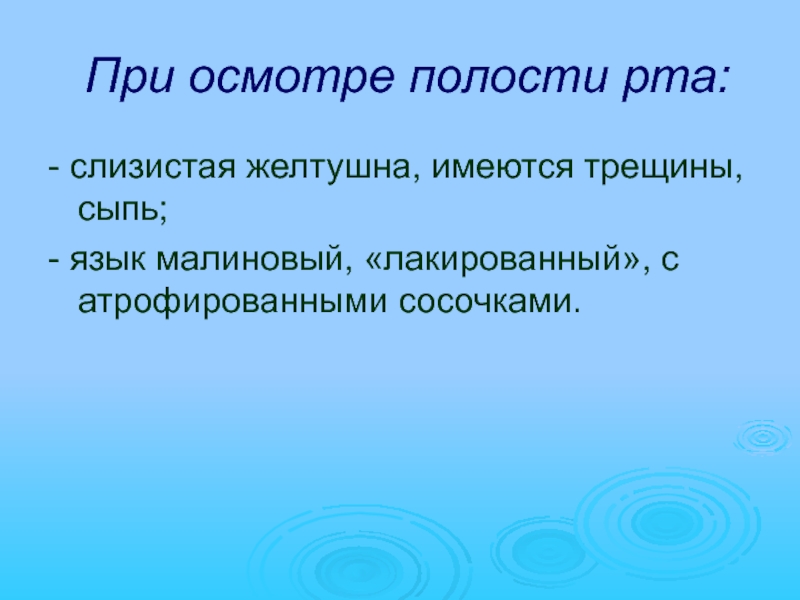 При осмотре полости рта:

- слизистая желтушна, имеются трещины, сыпь;

- язык малиновый, «лакированный», с атрофированными сосочками.